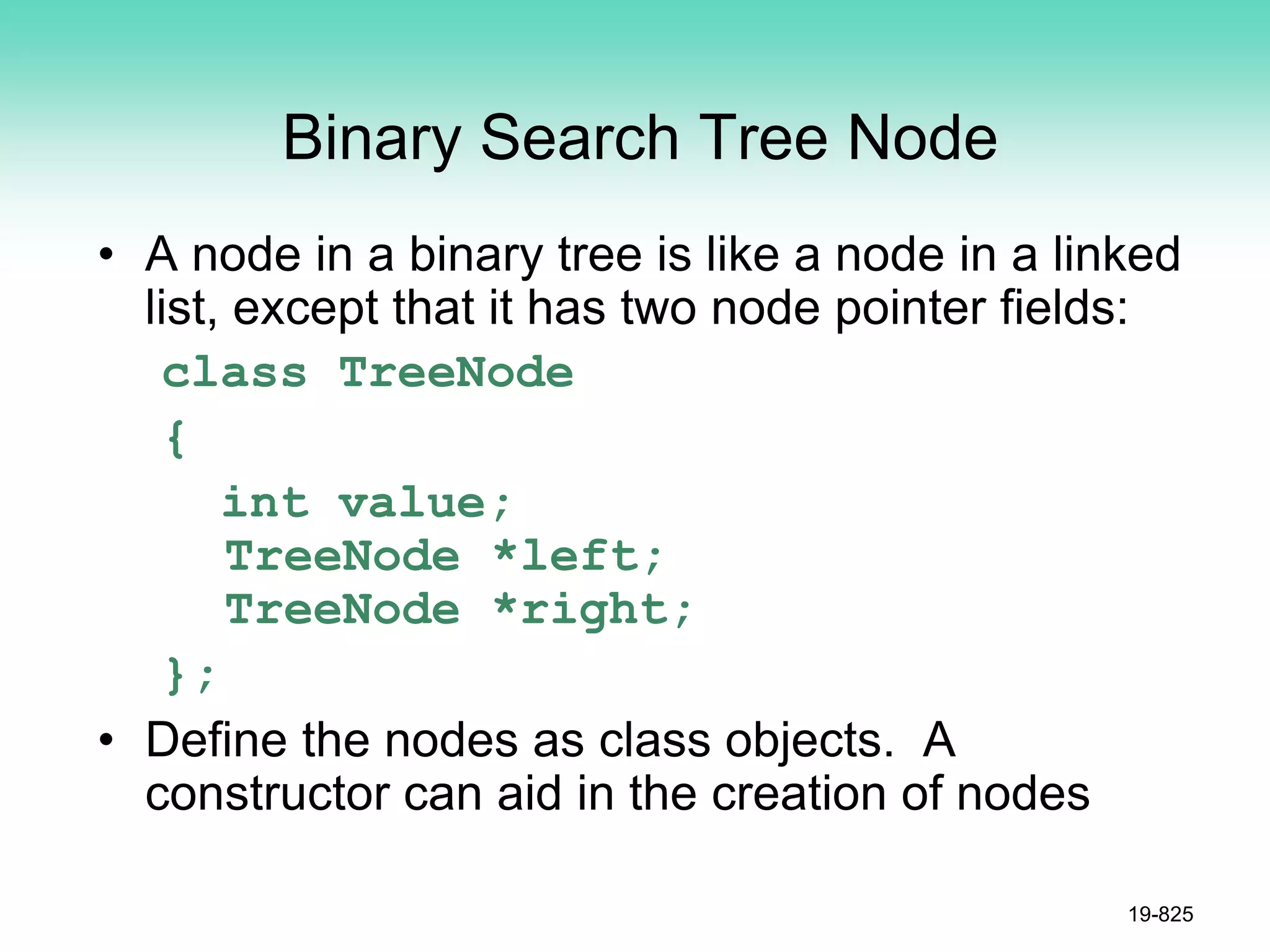 Binary Search Tree Node

• A node in a binary tree is like a node in a linked list, except that it has two node pointer fields:

class TreeNode
{
  int value;
  TreeNode *left;
  TreeNode *right;
};

• Define the nodes as class objects. A constructor can aid in the creation of nodes

19-825